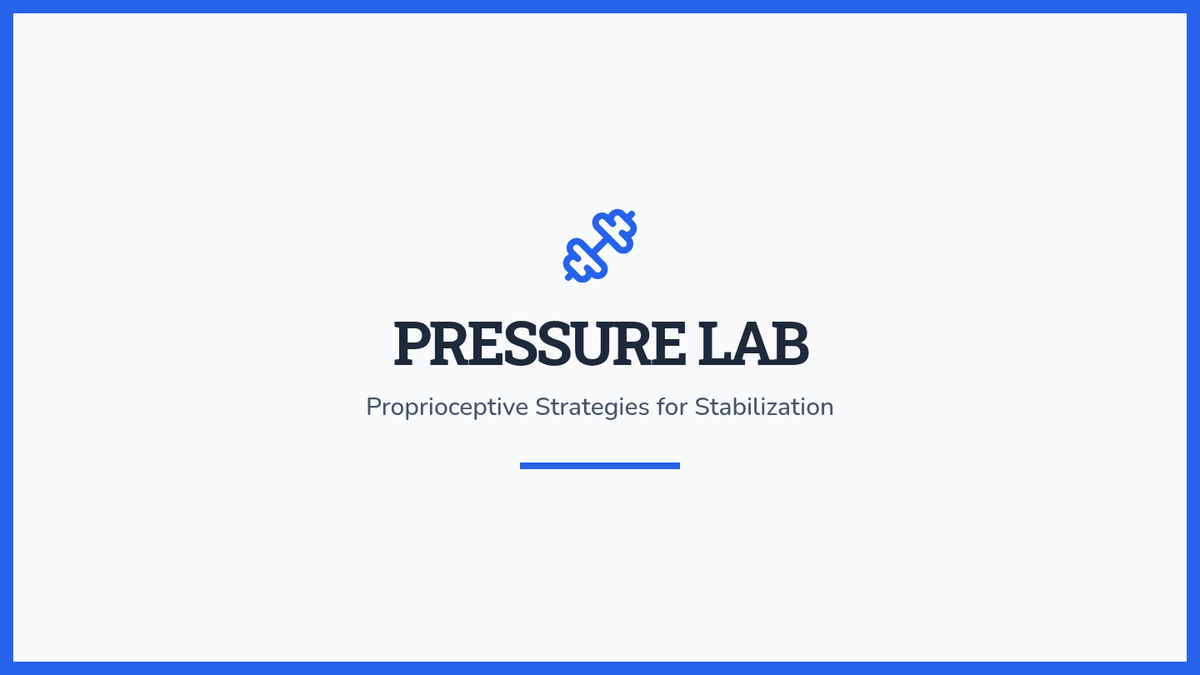 PRESSURE LAB

Proprioceptive Strategies for Stabilization